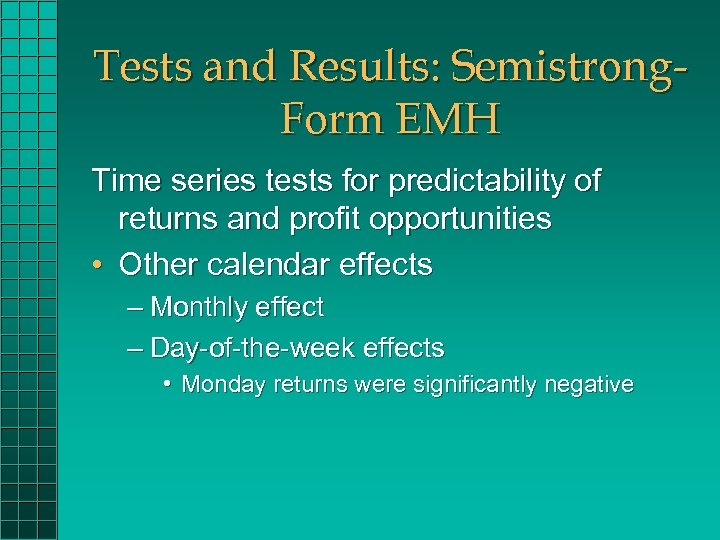 Tests and Results: Semistrong-Form EMH

Time series tests for predictability of returns and profit opportunities

• Other calendar effects

– Monthly effect

– Day-of-the-week effects

• Monday returns were significantly negative